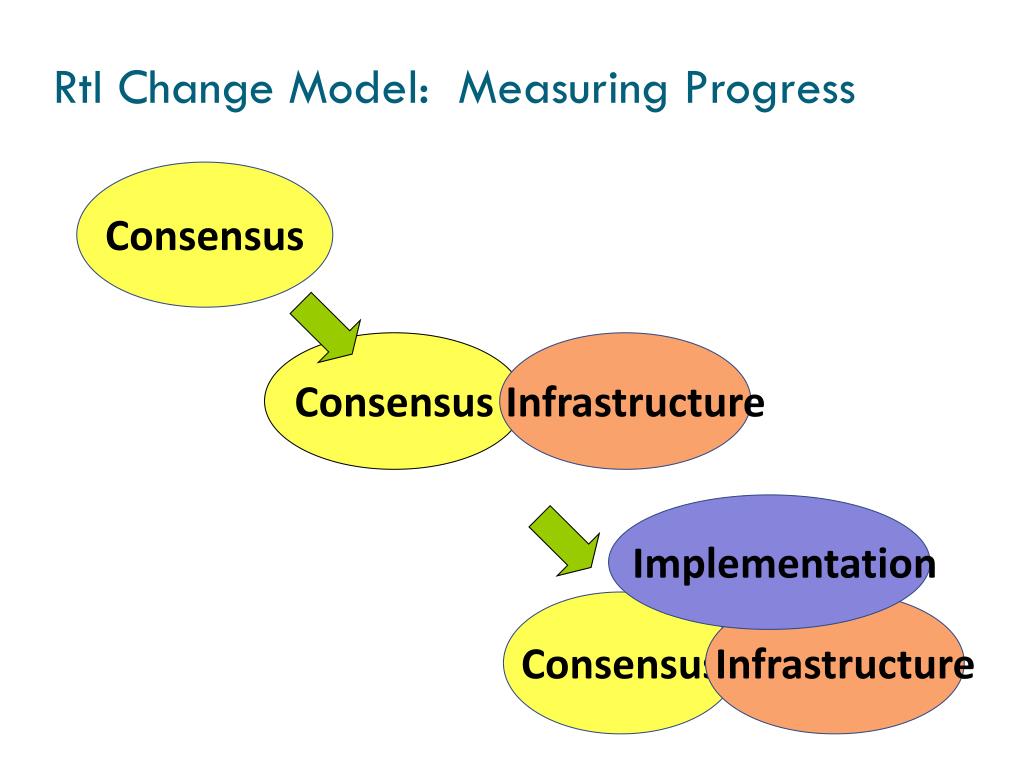 RtI Change Model:  Measuring Progress

Consensus

Consensus Infrastructure

Implementation

Consensus Infrastructure